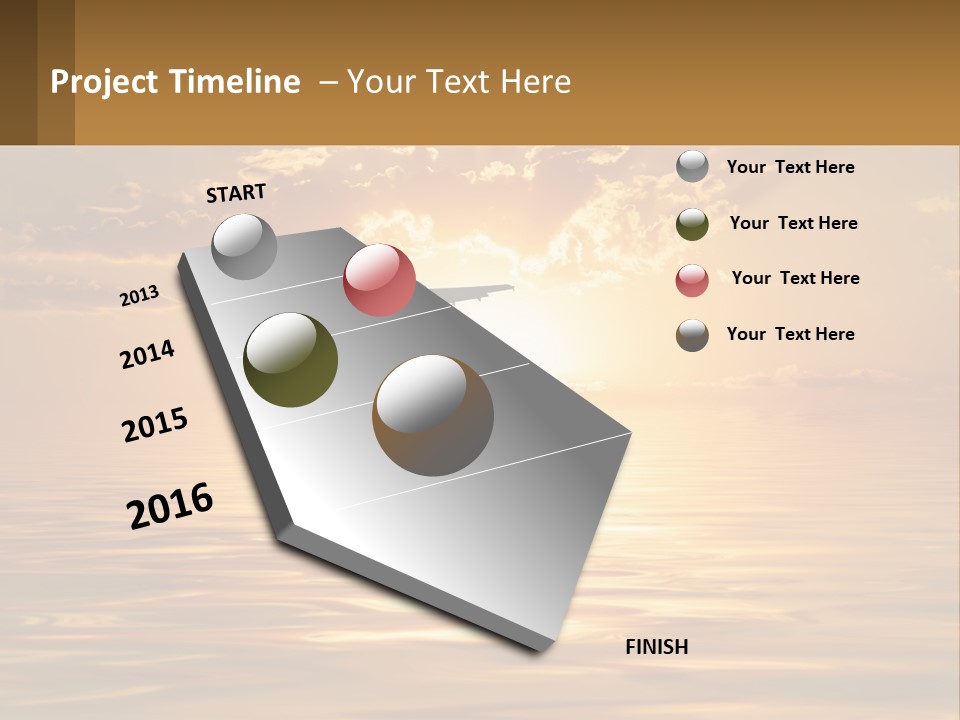 Project Timeline – Your Text Here

Your Text Here

Your Text Here

Your Text Here

Your Text Here

START

2013

2014

2015

2016

FINISH